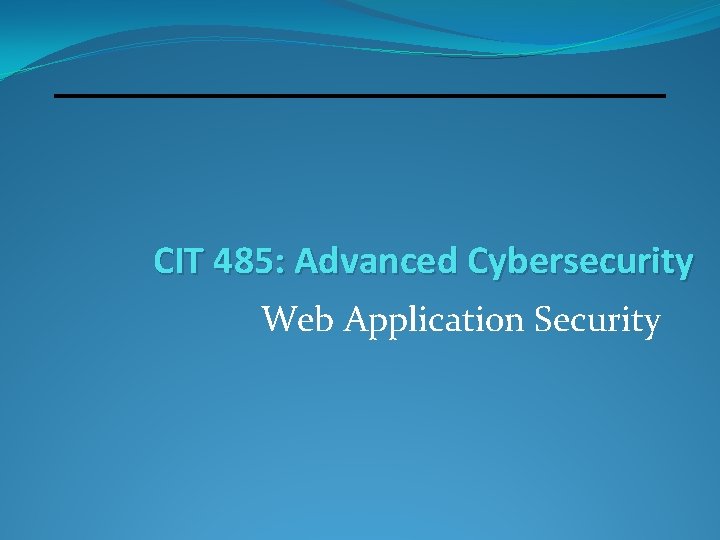 CIT 485: Advanced Cybersecurity

Web Application Security